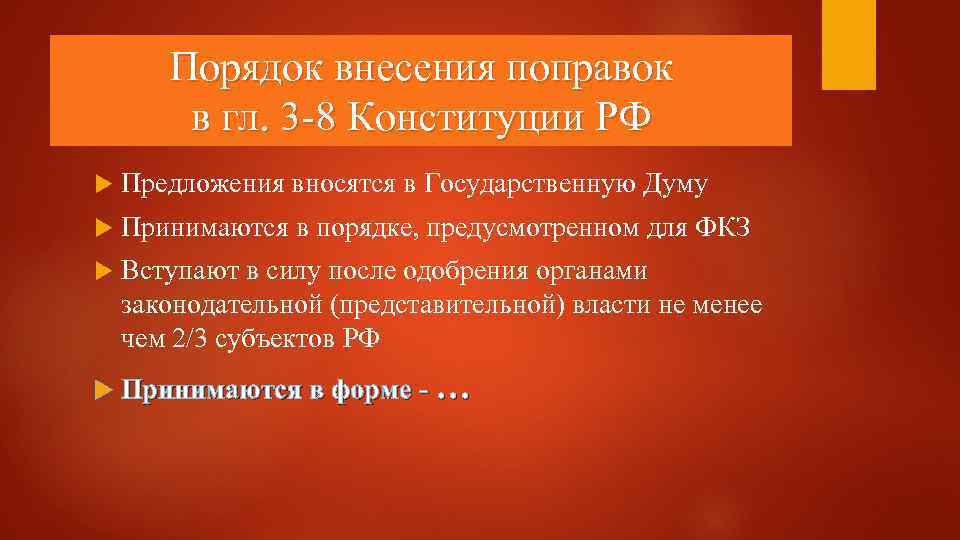 Порядок внесения поправок в гл. 3-8 Конституции РФ

Предложения вносятся в Государственную Думу

Принимаются в порядке, предусмотренном для ФКЗ

Вступают в силу после одобрения органами законодательной (представительной) власти не менее чем 2/3 субъектов РФ

Принимаются в форме - …